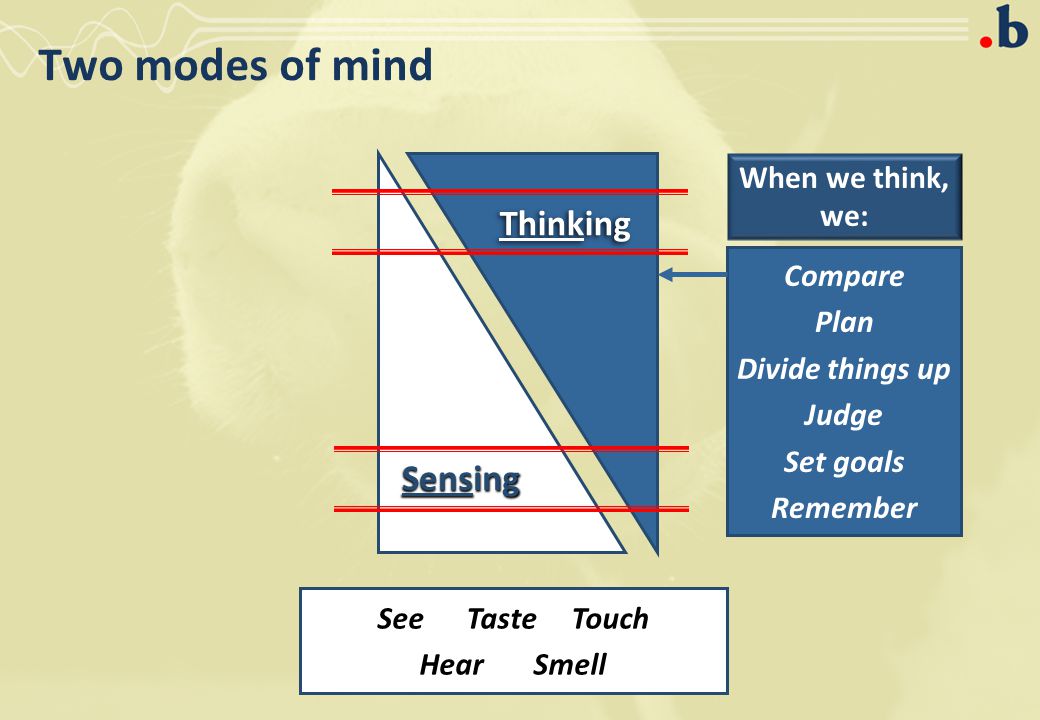 .b

Two modes of mind

Thinking

Sensing

When we think, we:

Compare
Plan
Divide things up
Judge
Set goals
Remember

See Taste Touch
Hear Smell